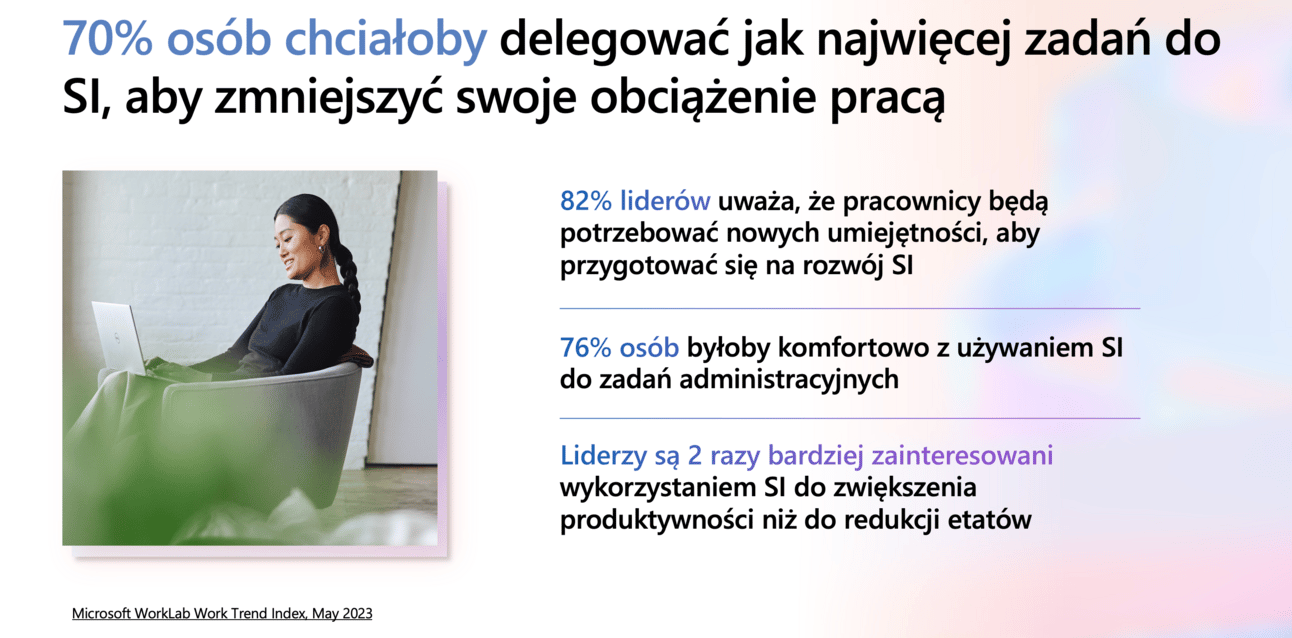 70% osób chciałoby delegować jak najwięcej zadań do SI, aby zmniejszyć swoje obciążenie pracą

82% liderów uważa, że pracownicy będą potrzebować nowych umiejętności, aby przygotować się na rozwój SI

76% osób byłoby komfortowo z używaniem SI do zadań administracyjnych

Liderzy są 2 razy bardziej zainteresowani wykorzystaniem SI do zwiększenia produktywności niż do redukcji etatów

Microsoft WorkLab Work Trend Index, May 2023